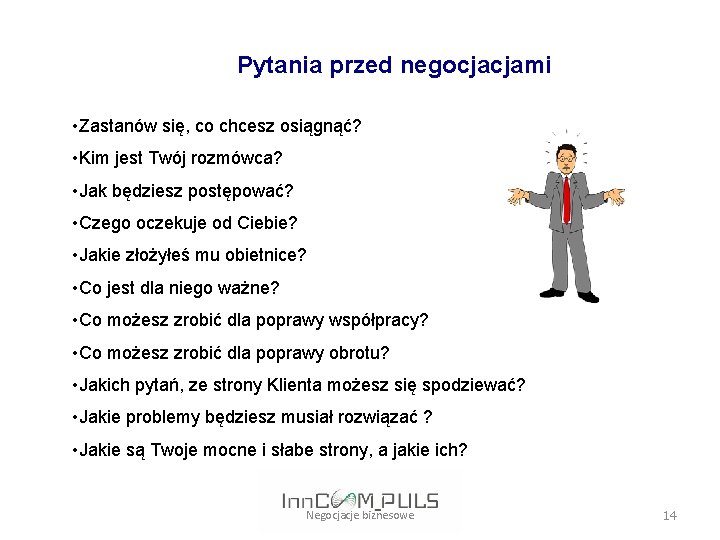 Pytania przed negocjacjami

•Zastanów się, co chcesz osiągnąć?

•Kim jest Twój rozmówca?

•Jak będziesz postępować?

•Czego oczekuje od Ciebie?

•Jakie złożyłeś mu obietnice?

•Co jest dla niego ważne?

•Co możesz zrobić dla poprawy współpracy?

•Co możesz zrobić dla poprawy obrotu?

•Jakich pytań, ze strony Klienta możesz się spodziewać?

•Jakie problemy będziesz musiał rozwiązać ?

•Jakie są Twoje mocne i słabe strony, a jakie ich?

InnCOM_PULS
Negocjacje biznesowe

14